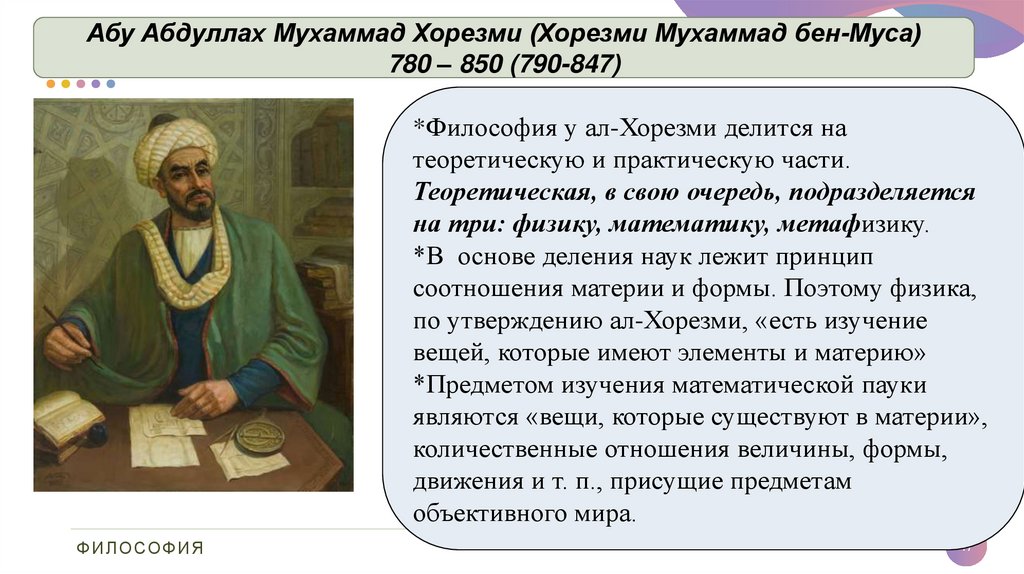 Абу Абдуллах Мухаммад Хорезми (Хорезми Мухаммад бен-Муса) 780 – 850 (790-847)

*Философия у ал-Хорезми делится на теоретическую и практическую части. Теоретическая, в свою очередь, подразделяется на три: физику, математику, метафизику.
*В основе деления наук лежит принцип соотношения материи и формы. Поэтому физика, по утверждению ал-Хорезми, «есть изучение вещей, которые имеют элементы и материю»
*Предметом изучения математической пауки являются «вещи, которые существуют в материи», количественные отношения величины, формы, движения и т. п., присущие предметам объективного мира.

ФИЛОСОФИЯ